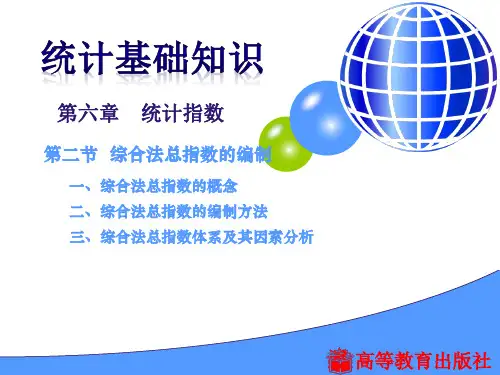 统计基础知识

第六章 统计指数

第二节 综合法总指数的编制

一、综合法总指数的概念

二、综合法总指数的编制方法

三、综合法总指数体系及其因素分析

高等教育出版社